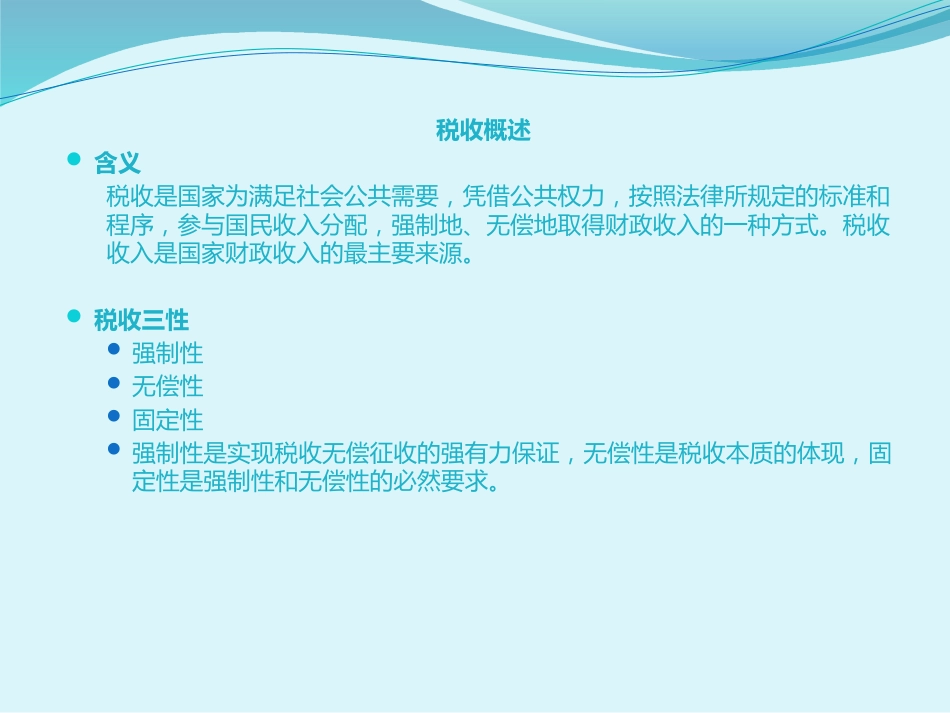 税收概述

含义

税收是国家为满足社会公共需要，凭借公共权力，按照法律所规定的标准和程序，参与国民收入分配，强制地、无偿地取得财政收入的一种方式。税收收入是国家财政收入的最主要来源。

税收三性

强制性

无偿性

固定性

强制性是实现税收无偿征收的强有力保证，无偿性是税收本质的体现，固定性是强制性和无偿性的必然要求。